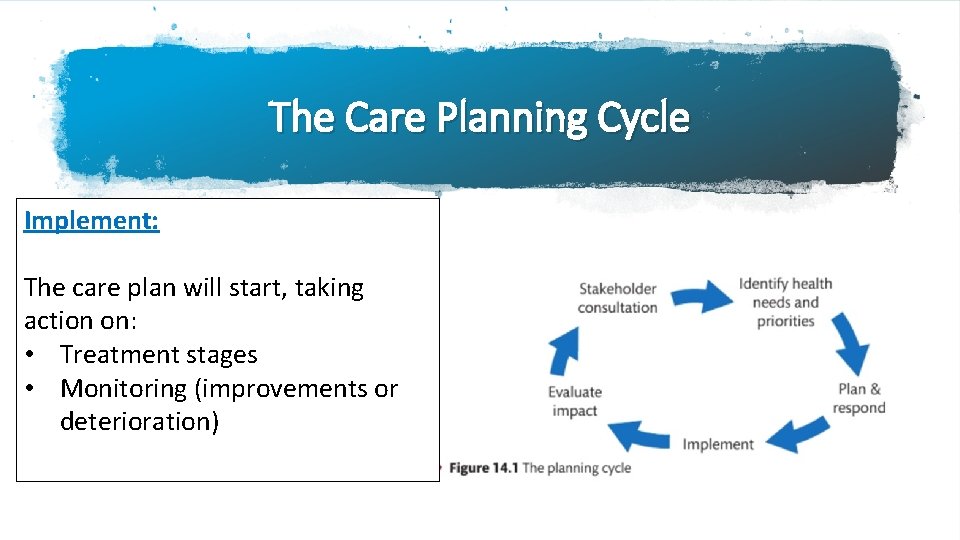 The Care Planning Cycle

Implement:

The care plan will start, taking action on:
• Treatment stages
• Monitoring (improvements or deterioration)

Stakeholder consultation

Identify health needs and priorities

Plan & respond

Implement

Evaluate impact

Figure 14.1 The planning cycle